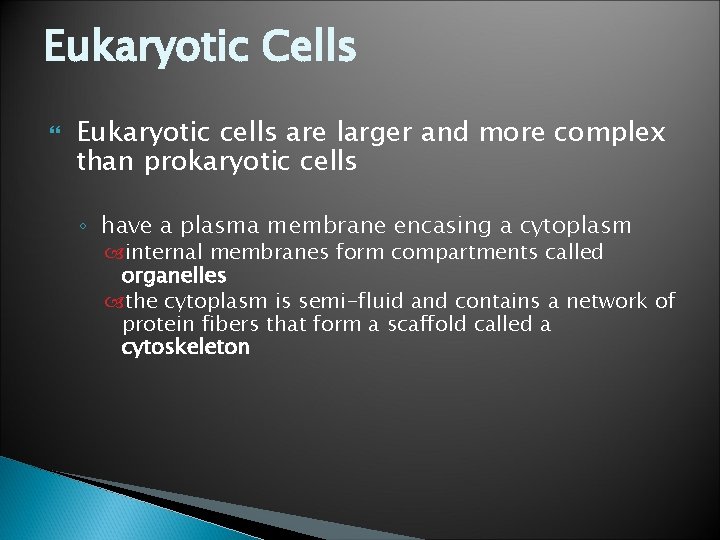 Eukaryotic Cells

Eukaryotic cells are larger and more complex than prokaryotic cells

have a plasma membrane encasing a cytoplasm

internal membranes form compartments called organelles

the cytoplasm is semi-fluid and contains a network of protein fibers that form a scaffold called a cytoskeleton